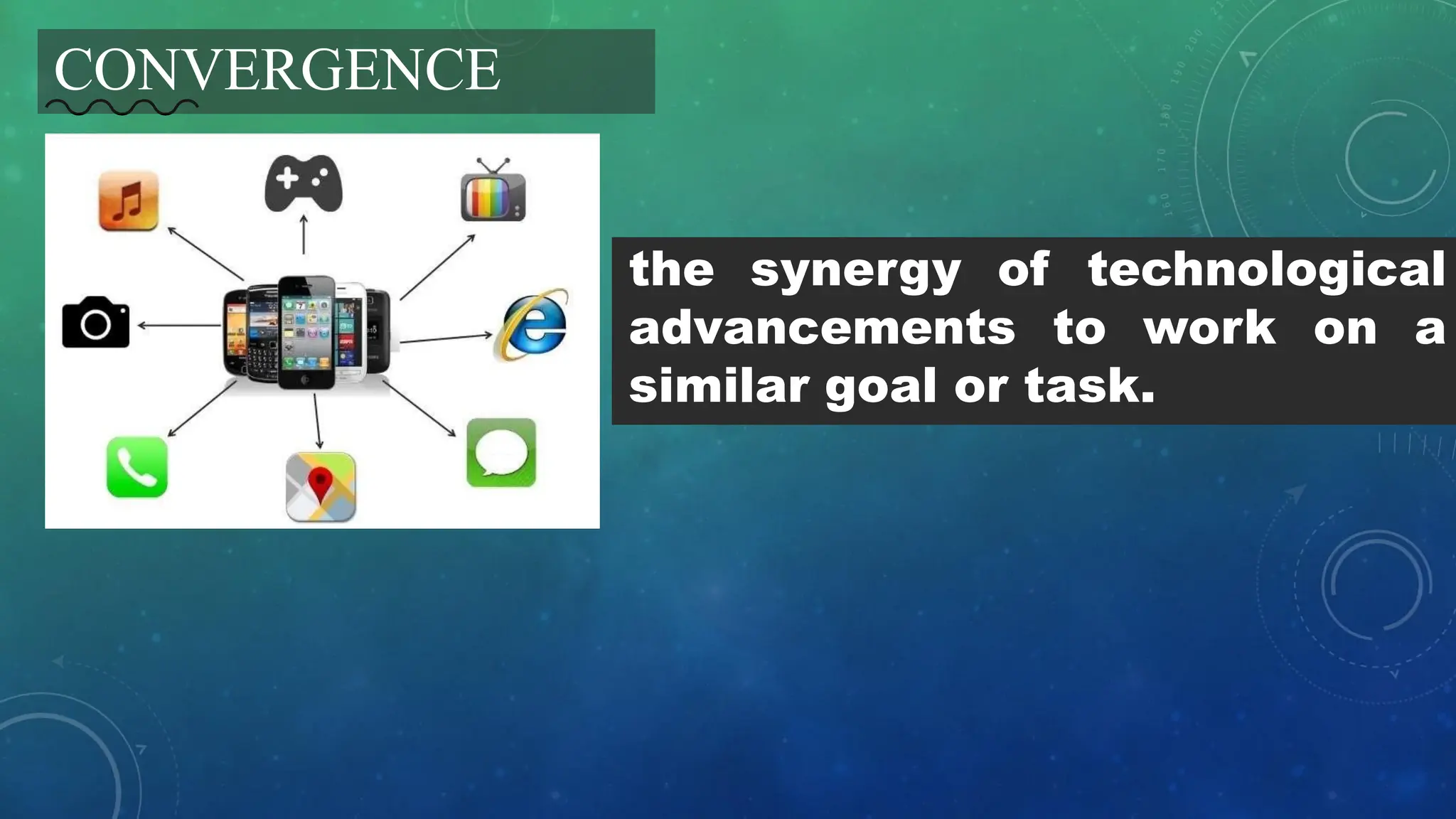 CONVERGENCE

the synergy of technological advancements to work on a similar goal or task.